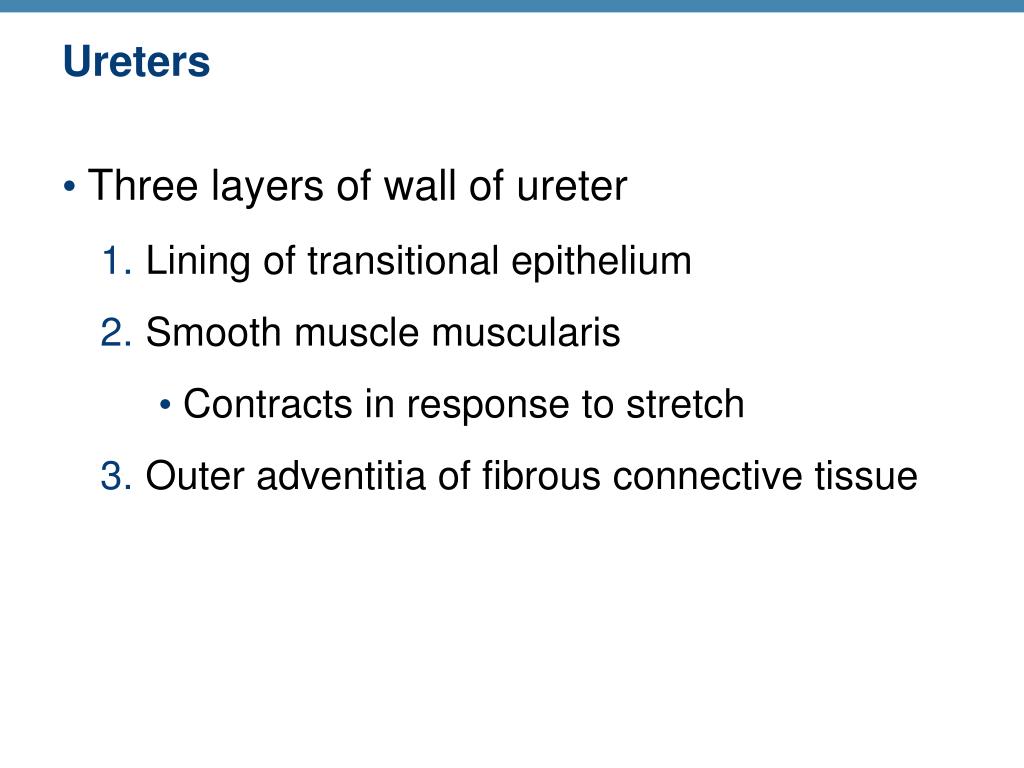 Ureters

• Three layers of wall of ureter

1. Lining of transitional epithelium

2. Smooth muscle muscularis

• Contracts in response to stretch

3. Outer adventitia of fibrous connective tissue